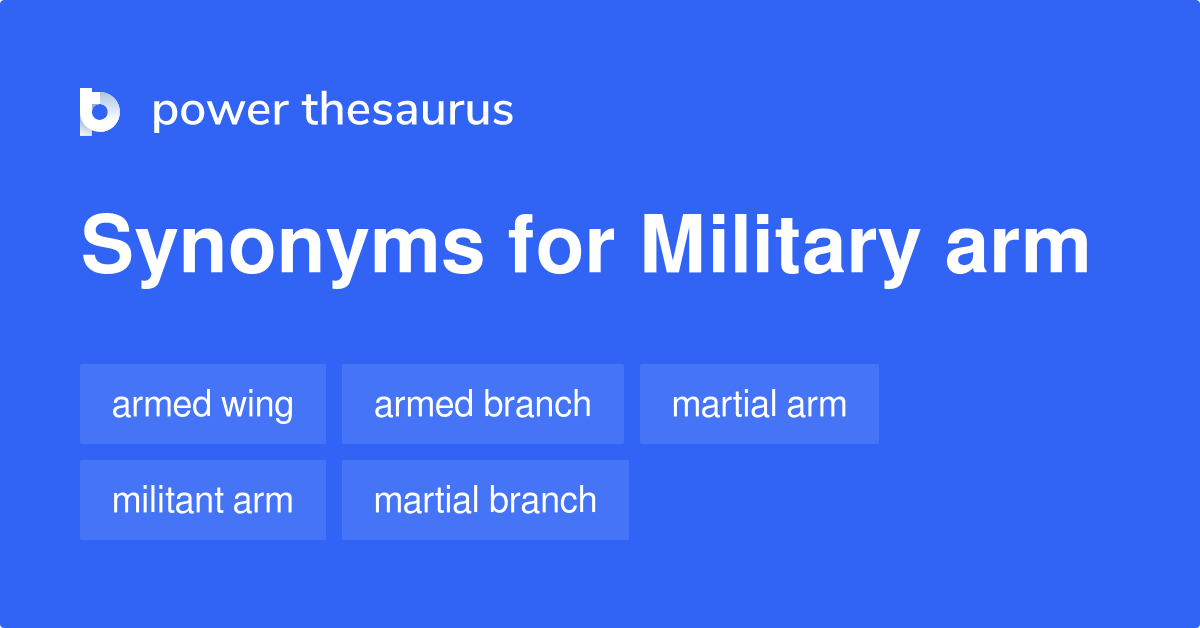 power thesaurus

Synonyms for Military arm

armed wing
armed branch
martial arm
militant arm
martial branch